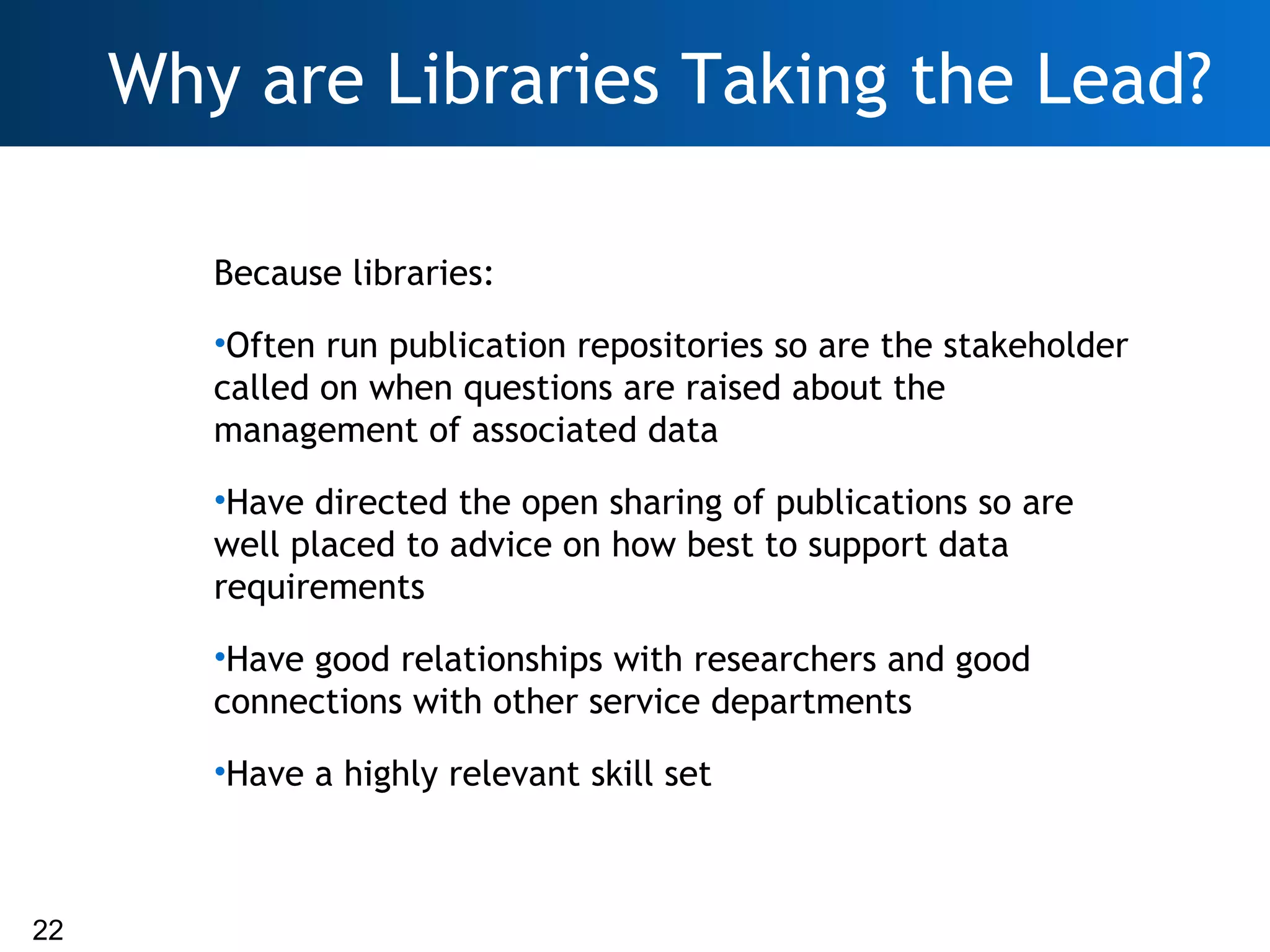 Why are Libraries Taking the Lead?

Because libraries:

•Often run publication repositories so are the stakeholder called on when questions are raised about the management of associated data

•Have directed the open sharing of publications so are well placed to advice on how best to support data requirements

•Have good relationships with researchers and good connections with other service departments

•Have a highly relevant skill set

22